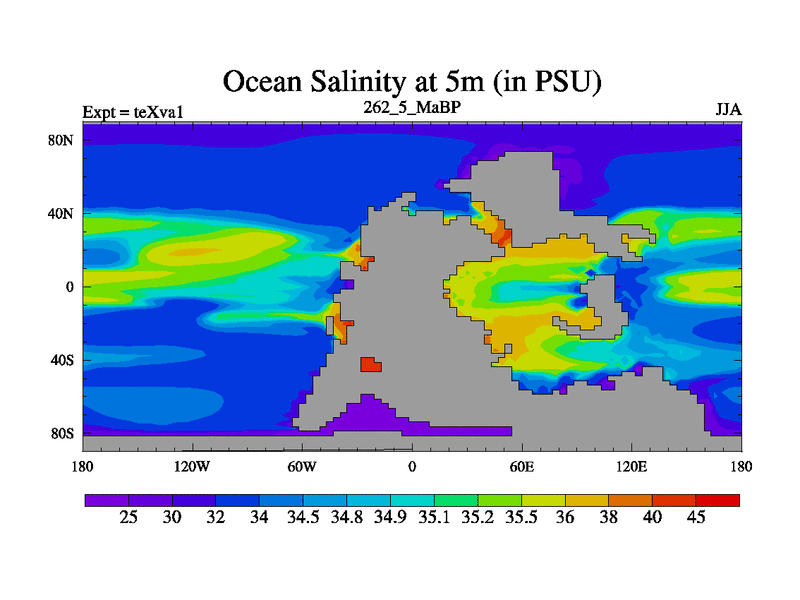 Ocean Salinity at 5m (in PSU)

Expt = teXva1

262_5_MaBP

JJA

80N
40N
0
40S
80S

180
120W
60W
0
60E
120E
180

25 30 32 34 34.5 34.8 34.9 35.1 35.2 35.5 36 38 40 45